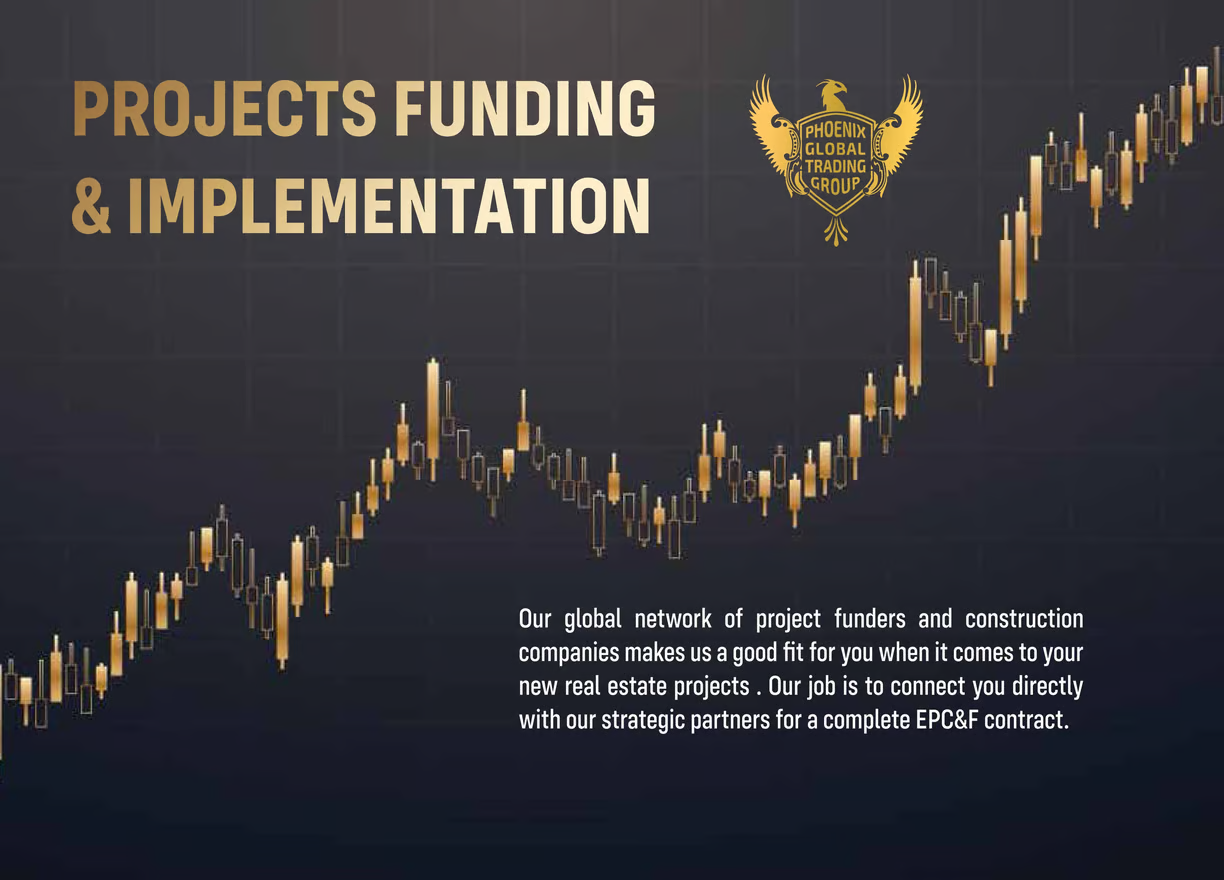 PROJECTS FUNDING & IMPLEMENTATION

PHOENIX GLOBAL TRADING GROUP

Our global network of project funders and construction companies makes us a good fit for you when it comes to your new real estate projects . Our job is to connect you directly with our strategic partners for a complete EPC&F contract.